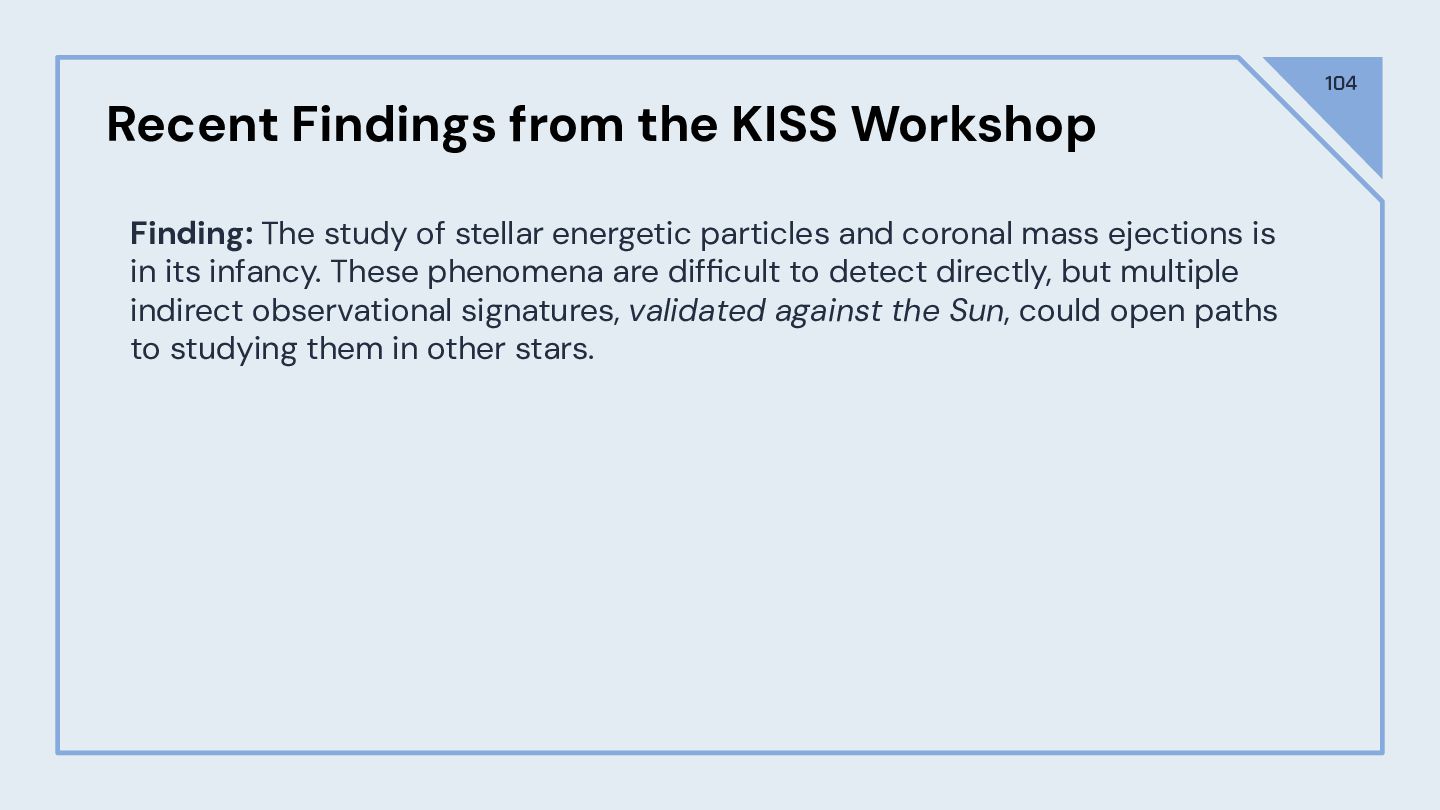 104

Recent Findings from the KISS Workshop

Finding: The study of stellar energetic particles and coronal mass ejections is in its infancy. These phenomena are difficult to detect directly, but multiple indirect observational signatures, validated against the Sun, could open paths to studying them in other stars.